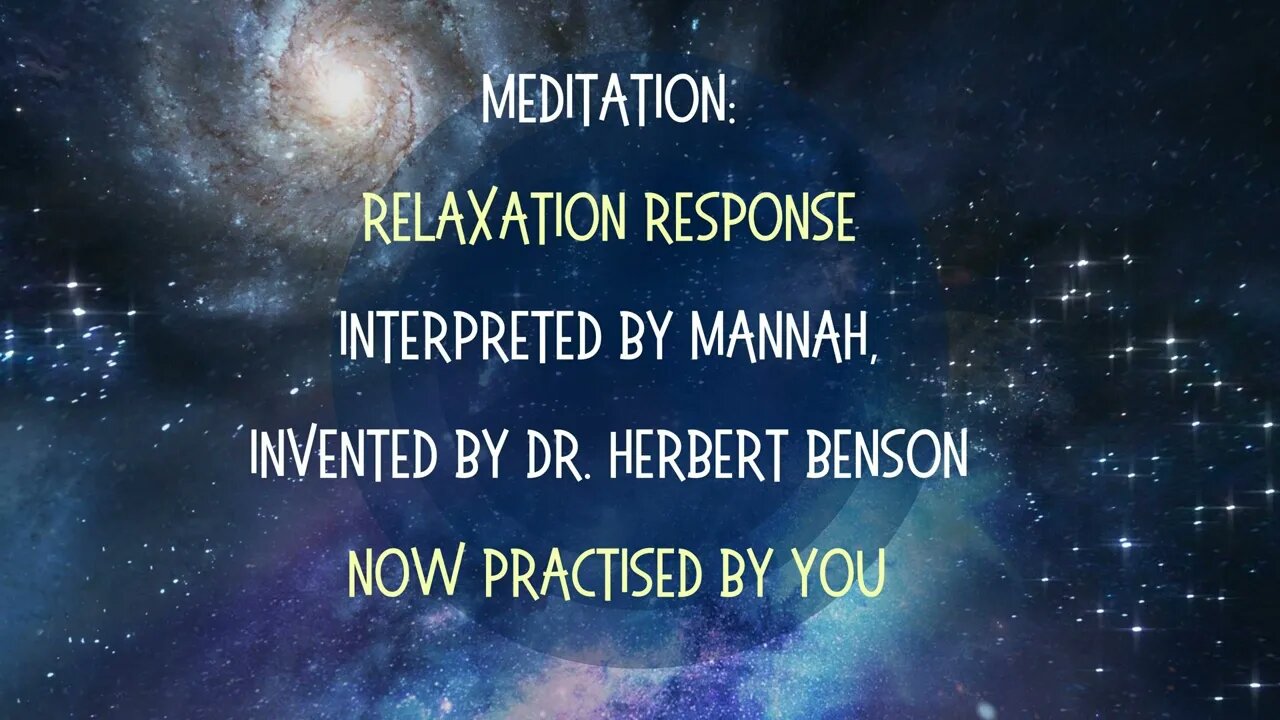 MEDITATION:

RELAXATION RESPONSE

INTERPRETED BY MANNAH,

INVENTED BY DR. HERBERT BENSON

NOW PRACTISED BY YOU